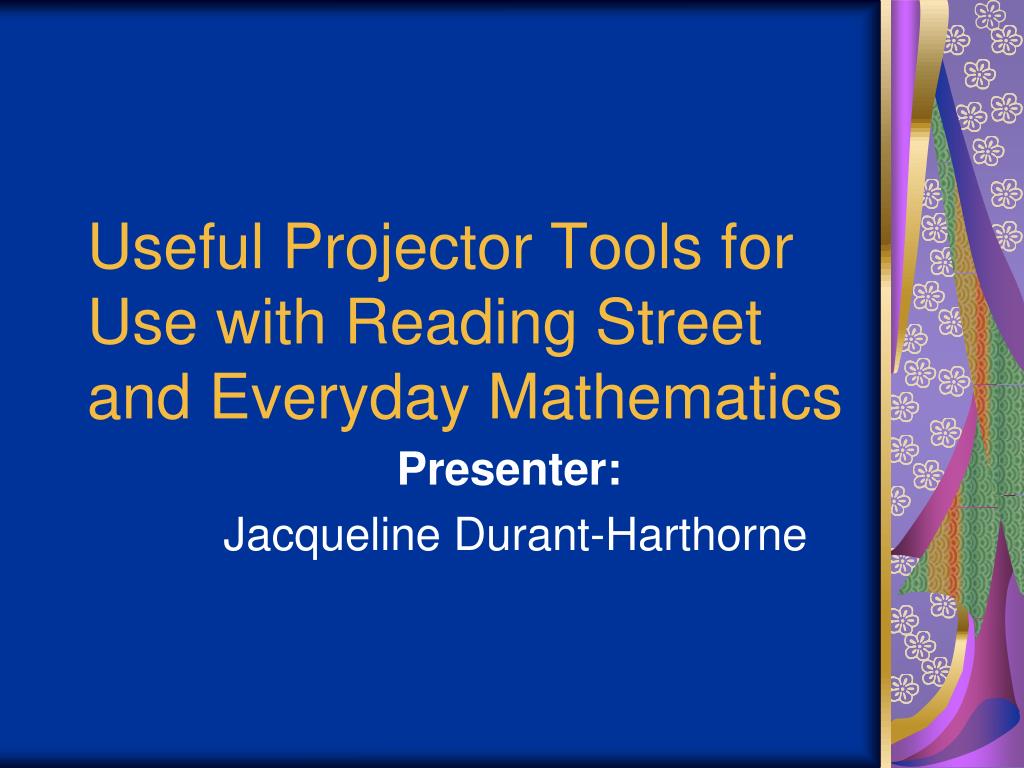 Useful Projector Tools for Use with Reading Street and Everyday Mathematics

Presenter:
Jacqueline Durant-Harthorne